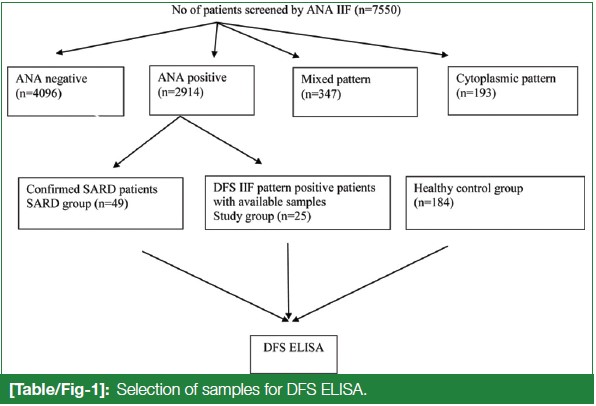 No of patients screened by ANA IIF (n=7550)

ANA negative (n=4096)

ANA positive (n=2914)

Mixed pattern (n=347)

Cytoplasmic pattern (n=193)

Confirmed SARD patients SARD group (n=49)

DFS IIF pattern positive patients with available samples Study group (n=25)

Healthy control group (n=184)

DFS ELISA

[Table/Fig-1]: Selection of samples for DFS ELISA.